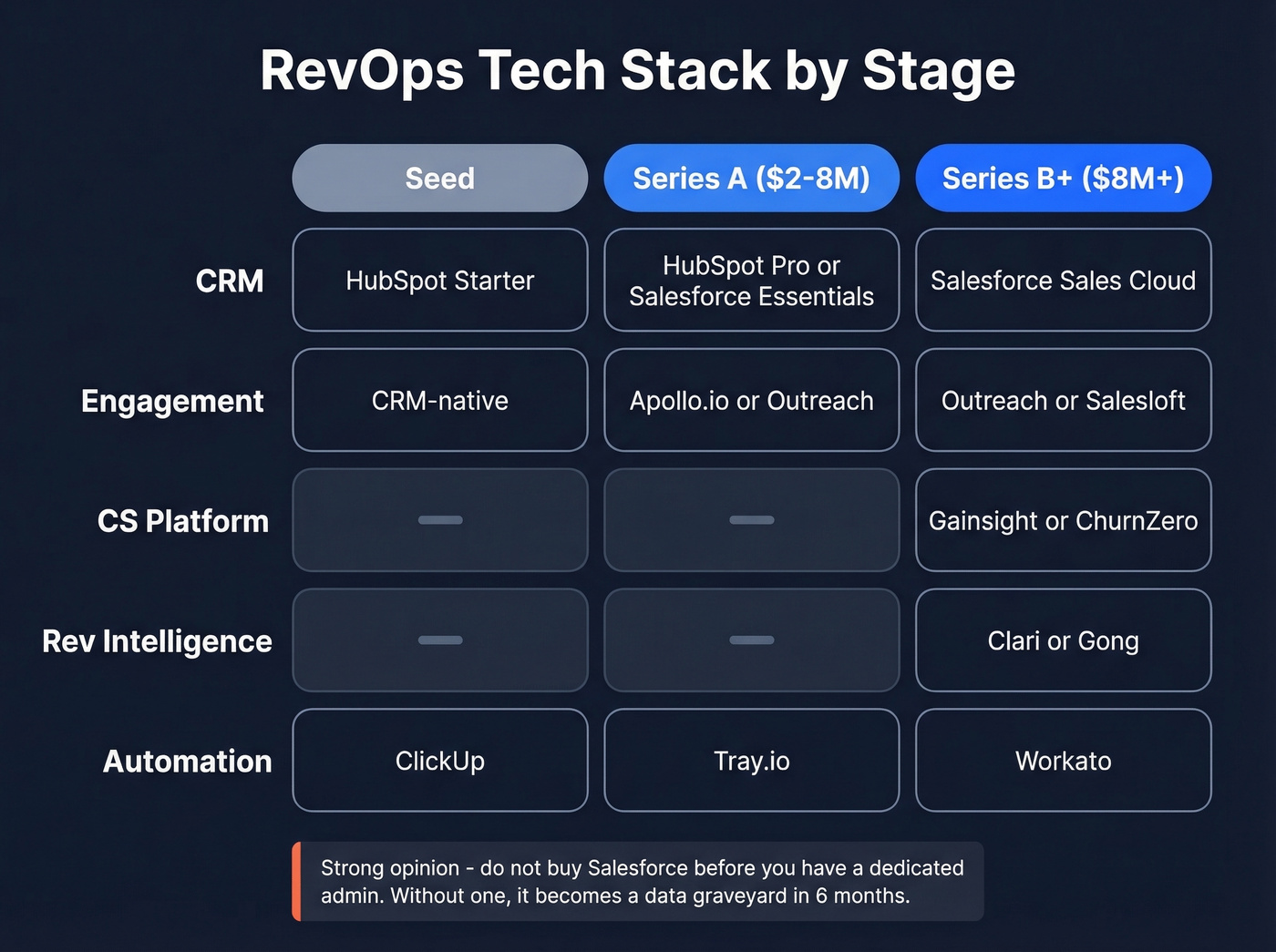 RevOps Tech Stack by Stage

| | Seed | Series A ($2-8M) | Series B+ ($8M+) |
|---|---|---|---|
| CRM | HubSpot Starter | HubSpot Pro or Salesforce Essentials | Salesforce Sales Cloud |
| Engagement | CRM-native | Apollo.io or Outreach | Outreach or Salesloft |
| CS Platform | – | – | Gainsight or ChurnZero |
| Rev Intelligence | – | – | Clari or Gong |
| Automation | ClickUp | Tray.io | Workato |

Strong opinion - do not buy Salesforce before you have a dedicated admin. Without one, it becomes a data graveyard in 6 months.